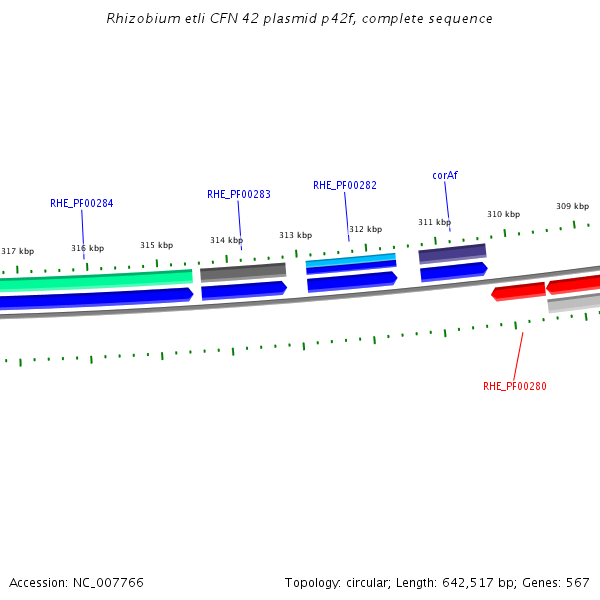 Rhizobium etli CFN 42 plasmid p42f, complete sequence

RHE_PF00284
RHE_PF00283
RHE_PF00282
corAf

317 kbp
316 kbp
315 kbp
314 kbp
313 kbp
312 kbp
311 kbp
310 kbp
309 kbp

RHE_PF00280

Accession: NC_007766

Topology: circular; Length: 642,517 bp; Genes: 567